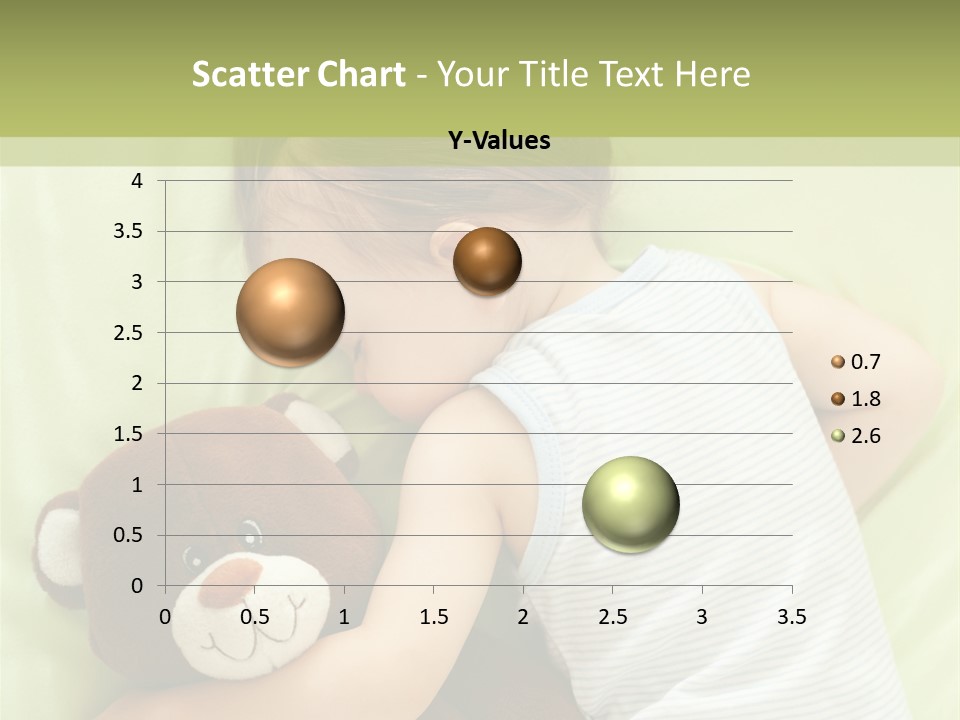 Scatter Chart - Your Title Text Here

Y-Values

4
3.5
3
2.5
2
1.5
1
0.5
0

0 0.5 1 1.5 2 2.5 3 3.5

0.7
1.8
2.6